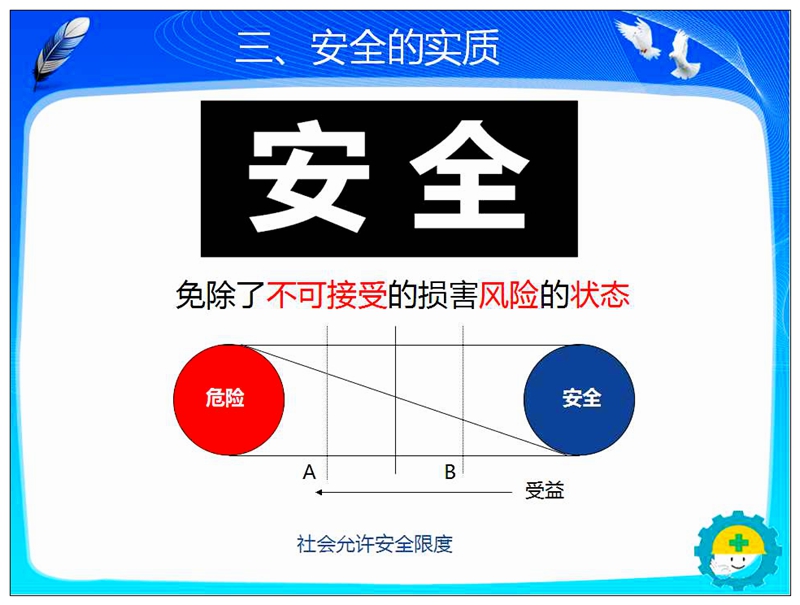 三、安全的实质

安全

免除了不可接受的损害风险的状态

危险

安全

A

B

受益

社会允许安全限度